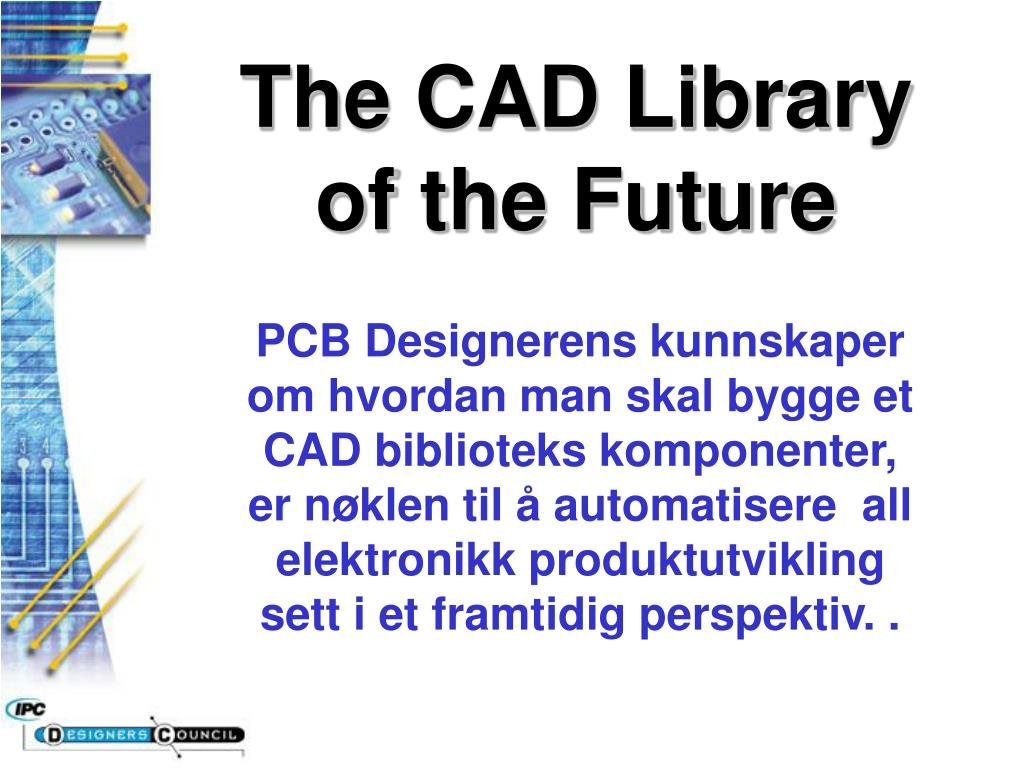 The CAD Library of the Future

PCB Designerens kunnskaper om hvordan man skal bygge et CAD biblioteks komponenter, er nøklen til å automatisere  all elektronikk produktutvikling sett i et framtidig perspektiv. .

IPC
DESIGNERS COUNCIL